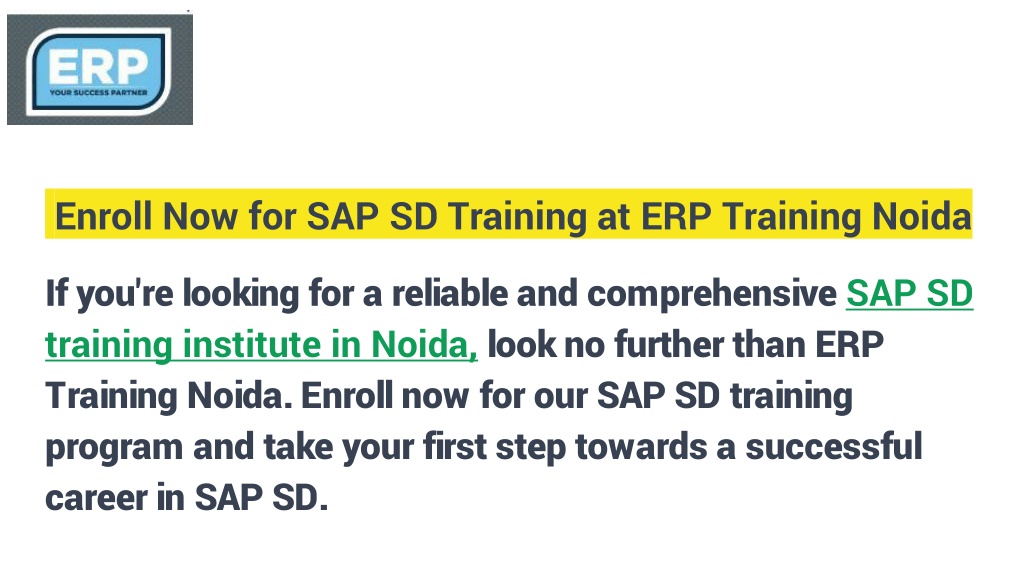 ERP
YOUR SUCCESS PARTNER

Enroll Now for SAP SD Training at ERP Training Noida

If you're looking for a reliable and comprehensive SAP SD training institute in Noida, look no further than ERP Training Noida. Enroll now for our SAP SD training program and take your first step towards a successful career in SAP SD.